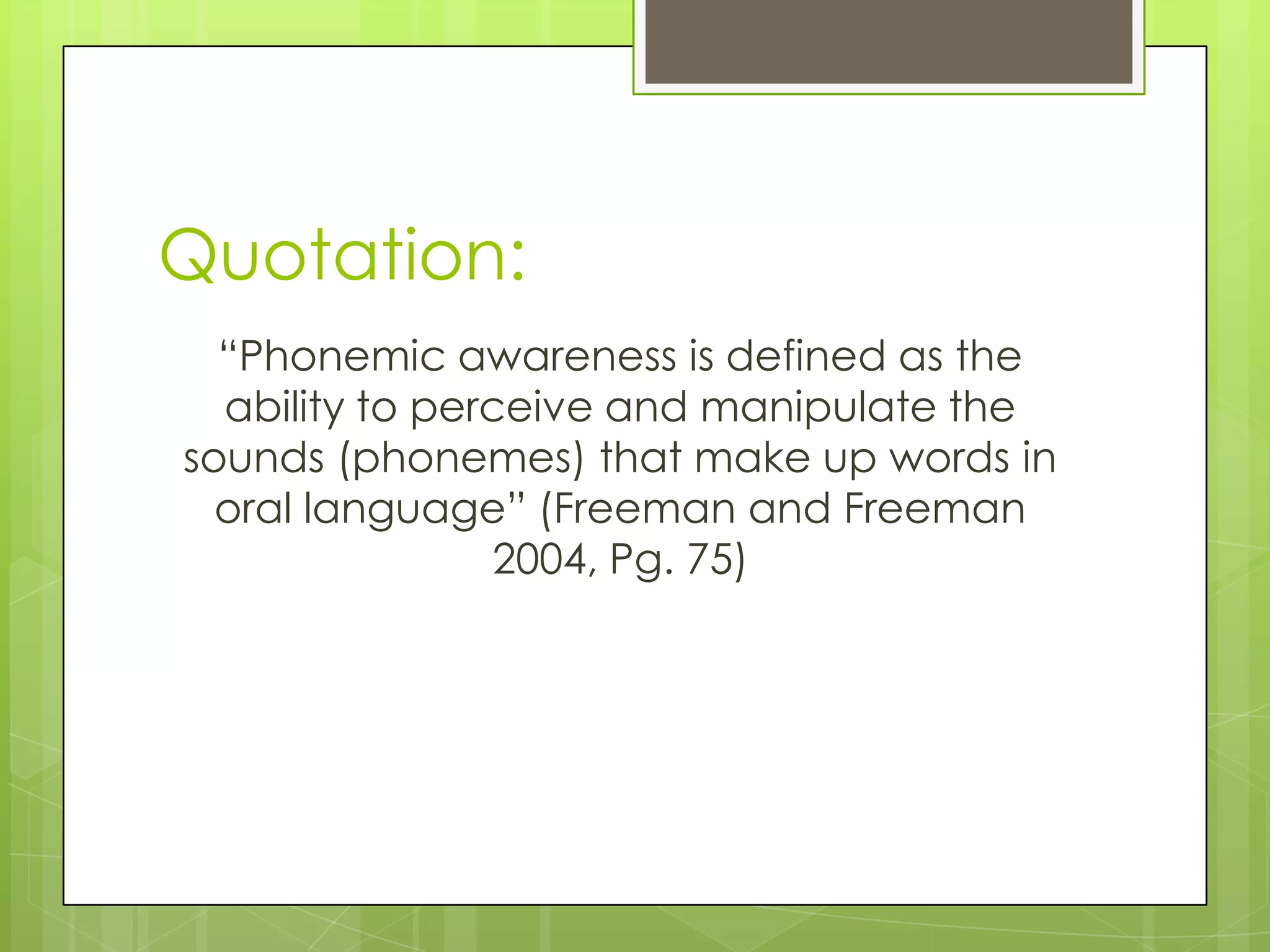 Quotation:

“Phonemic awareness is defined as the ability to perceive and manipulate the sounds (phonemes) that make up words in oral language” (Freeman and Freeman 2004, Pg. 75)